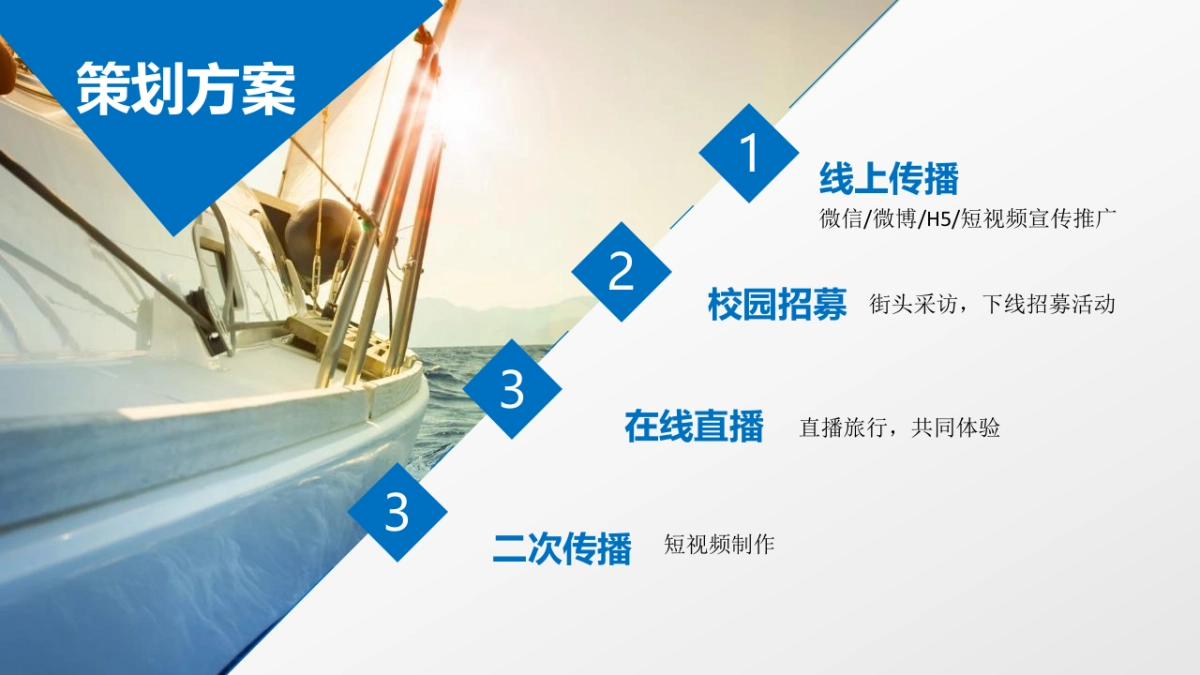 策划方案

1
线上传播
微信/微博/H5/短视频宣传推广

2
校园招募 街头采访，下线招募活动

3
在线直播 直播旅行，共同体验

3
二次传播 短视频制作